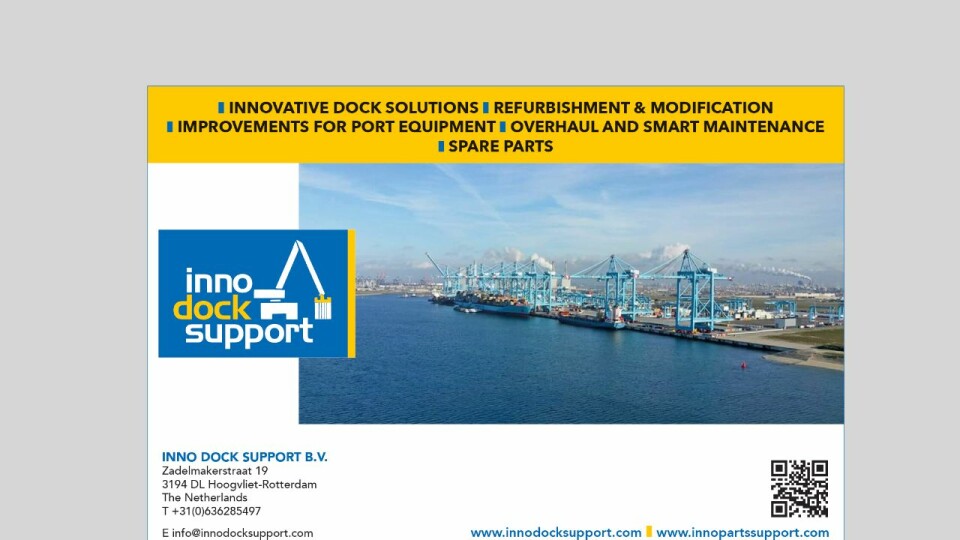 INNOVATIVE DOCK SOLUTIONS REFURBISHMENT & MODIFICATION
IMPROVEMENTS FOR PORT EQUIPMENT OVERHAUL AND SMART MAINTENANCE
SPARE PARTS

inno dock support

INNO DOCK SUPPORT B.V.
Zadelmakerstraat 19
3194 DL Hoogvliet-Rotterdam
The Netherlands
T +31(0)636285497

E info@innodocksupport.com

www.innodocksupport.com www.innopartssupport.com